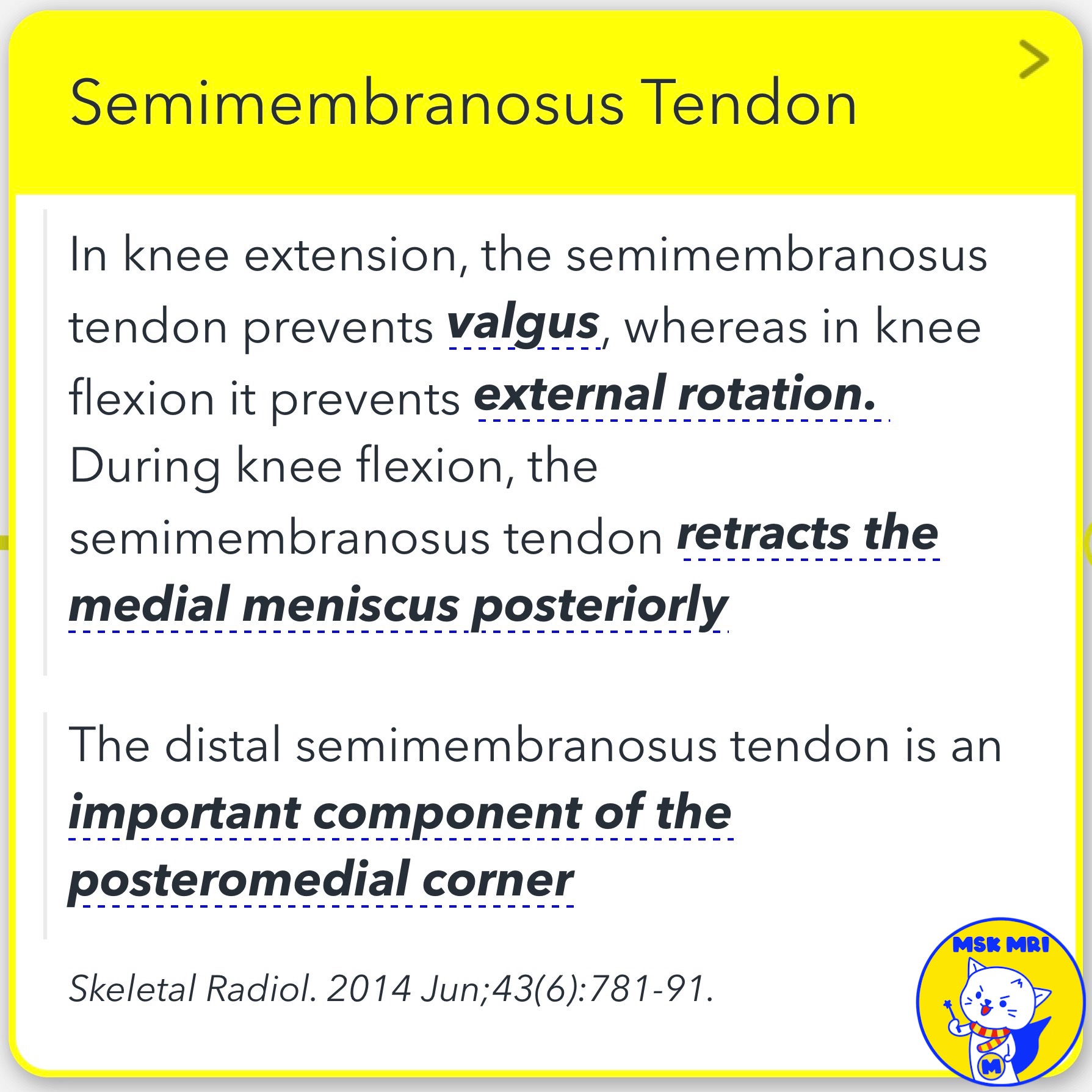 Semimembranosus Tendon

In knee extension, the semimembranosus tendon prevents valgus, whereas in knee flexion it prevents external rotation. During knee flexion, the semimembranosus tendon retracts the medial meniscus posteriorly

The distal semimembranosus tendon is an important component of the posteromedial corner

Skeletal Radiol. 2014 Jun;43(6):781-91.

MSK MRI

M